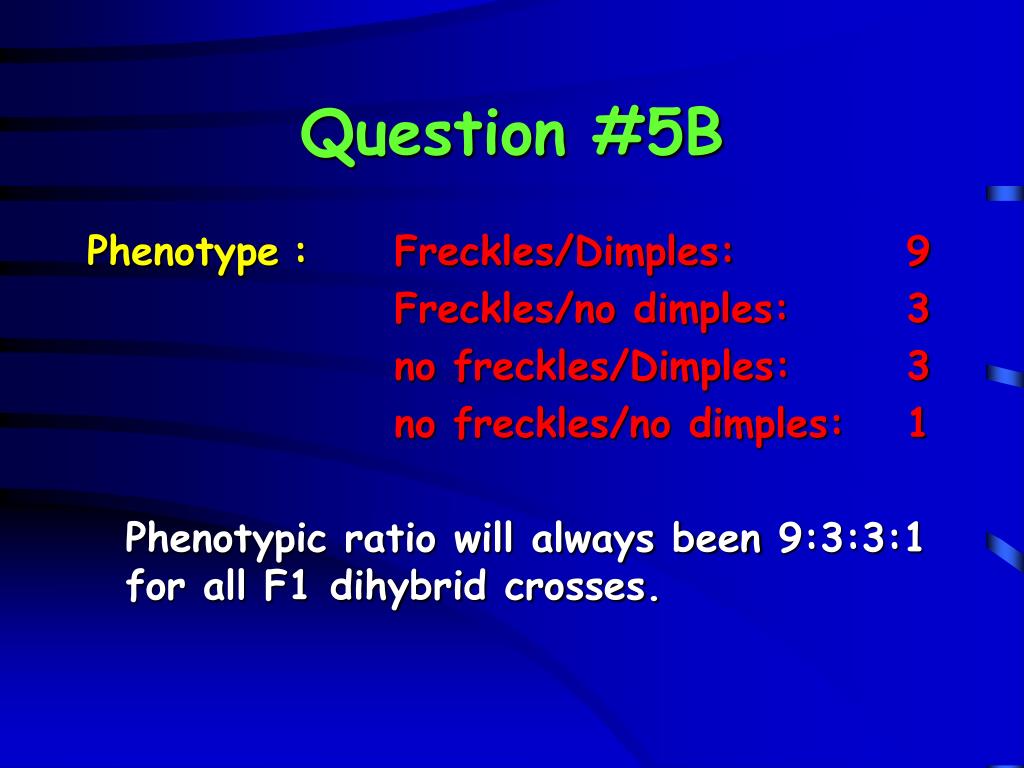 Question #5B

Phenotype :

Freckles/Dimples: 9
Freckles/no dimples: 3
no freckles/Dimples: 3
no freckles/no dimples: 1

Phenotypic ratio will always been 9:3:3:1 for all F1 dihybrid crosses.